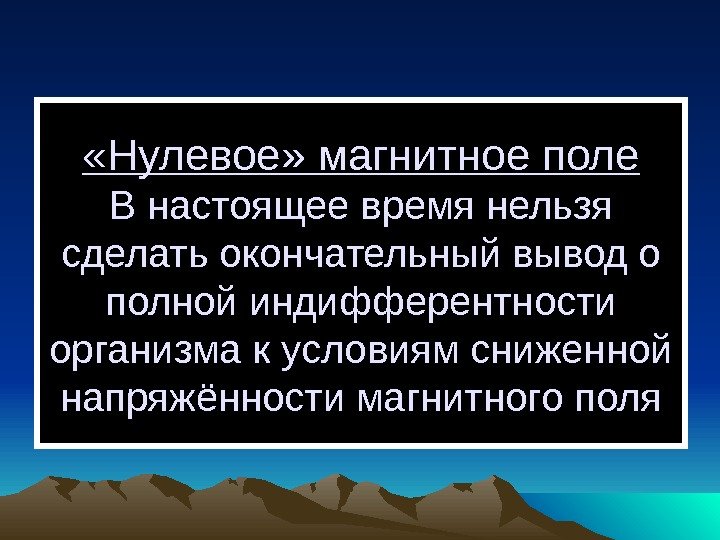 «Нулевое» магнитное поле

В настоящее время нельзя сделать окончательный вывод о полной индифферентности организма к условиям сниженной напряжённости магнитного поля